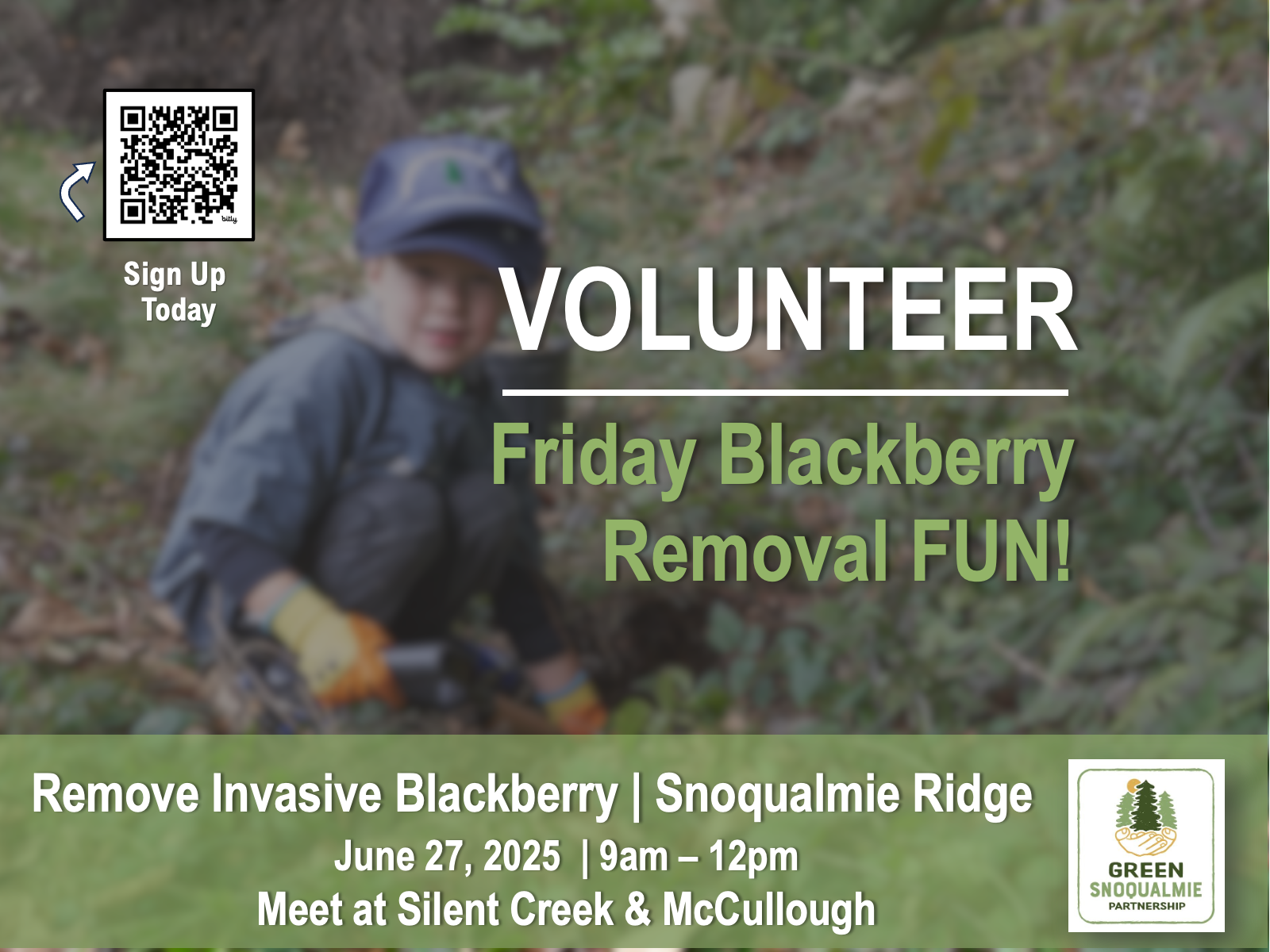 bitly

Sign Up Today

VOLUNTEER

Friday Blackberry Removal FUN!

Remove Invasive Blackberry | Snoqualmie Ridge

June 27, 2025 | 9am – 12pm

Meet at Silent Creek & McCullough

GREEN SNOQUALMIE PARTNERSHIP